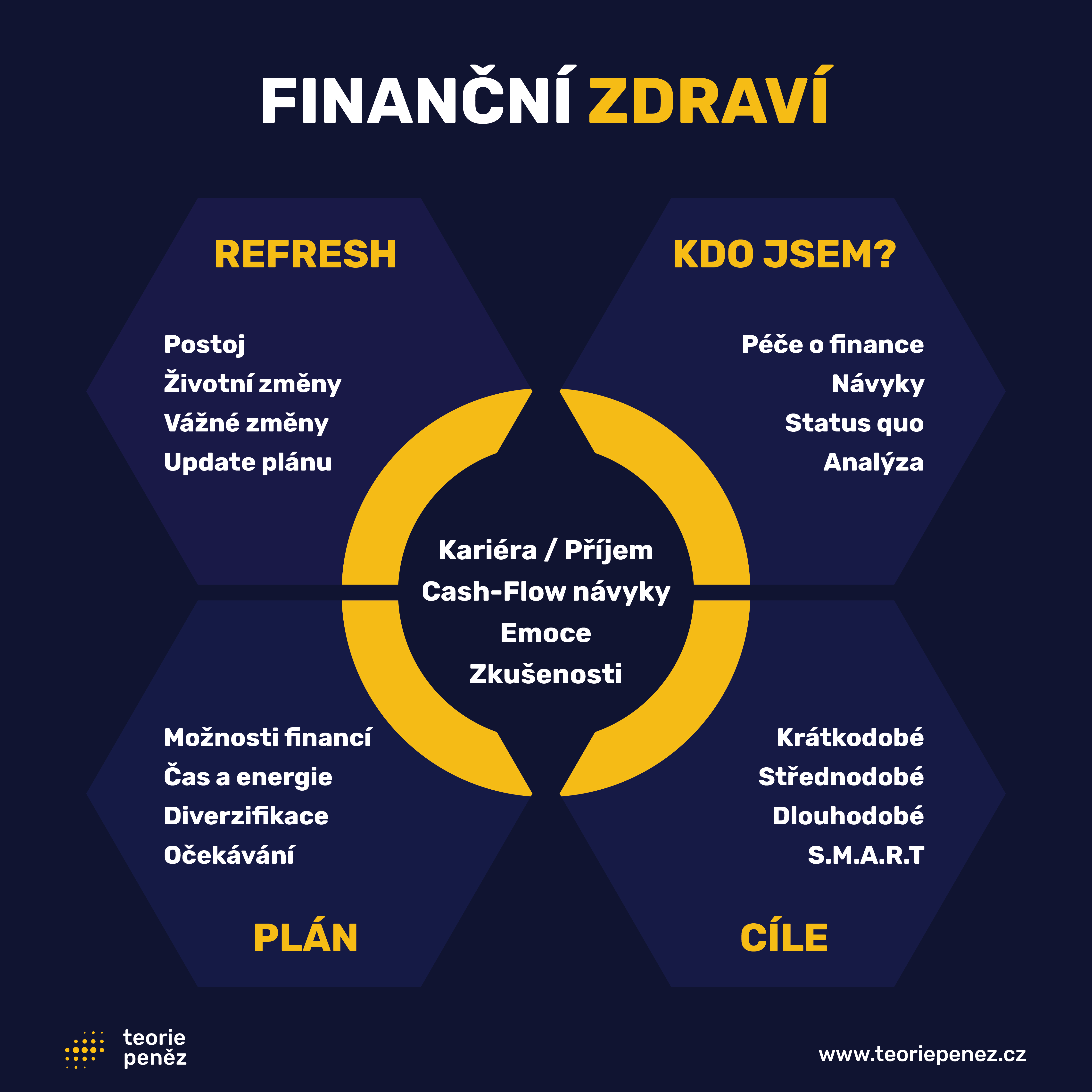 FINANČNÍ ZDRAVÍ

REFRESH

Postoj
Životní změny
Vážné změny
Update plánu

KDO JSEM?

Péče o finance
Návyky
Status quo
Analýza

Kariéra / Příjem
Cash-Flow návyky
Emoce
Zkušenosti

Možnosti financí
Čas a energie
Diverzifikace
Očekávání

PLÁN

Krátkodobé
Střednodobé
Dlouhodobé
S.M.A.R.T

CÍLE

teorie peněz

www.teoriepenez.cz